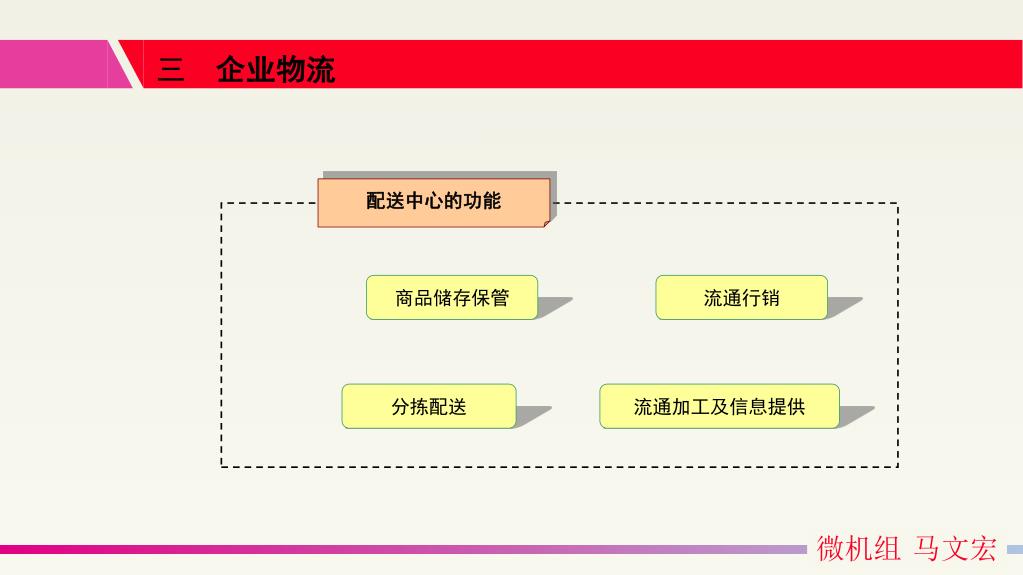 三　企业物流

配送中心的功能

商品储存保管

流通行销

分拣配送

流通加工及信息提供

微机组 马文宏